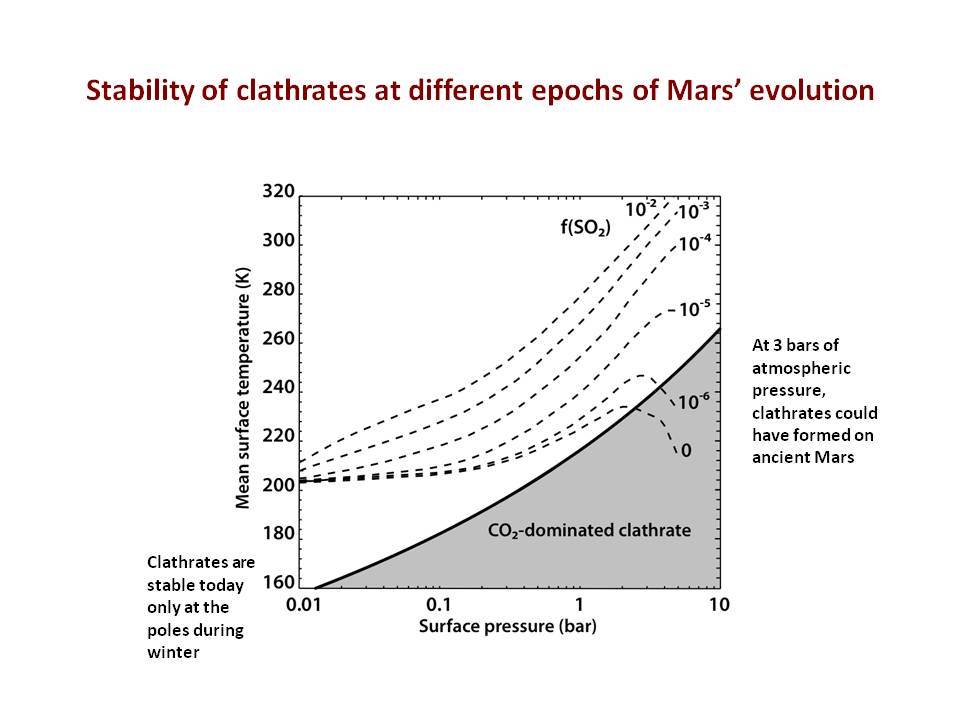 Stability of clathrates at different epochs of Mars' evolution

320
300
280
260
240
220
200
180
160
Mean surface temperature (K)

f($SO_2$)
$10^{-2}$
$10^{-3}$
$10^{-4}$
$10^{-5}$
$10^{-6}$
0

$CO_2$-dominated clathrate

0.01
0.1
1
10
Surface pressure (bar)

At 3 bars of atmospheric pressure, clathrates could have formed on ancient Mars

Clathrates are stable today only at the poles during winter